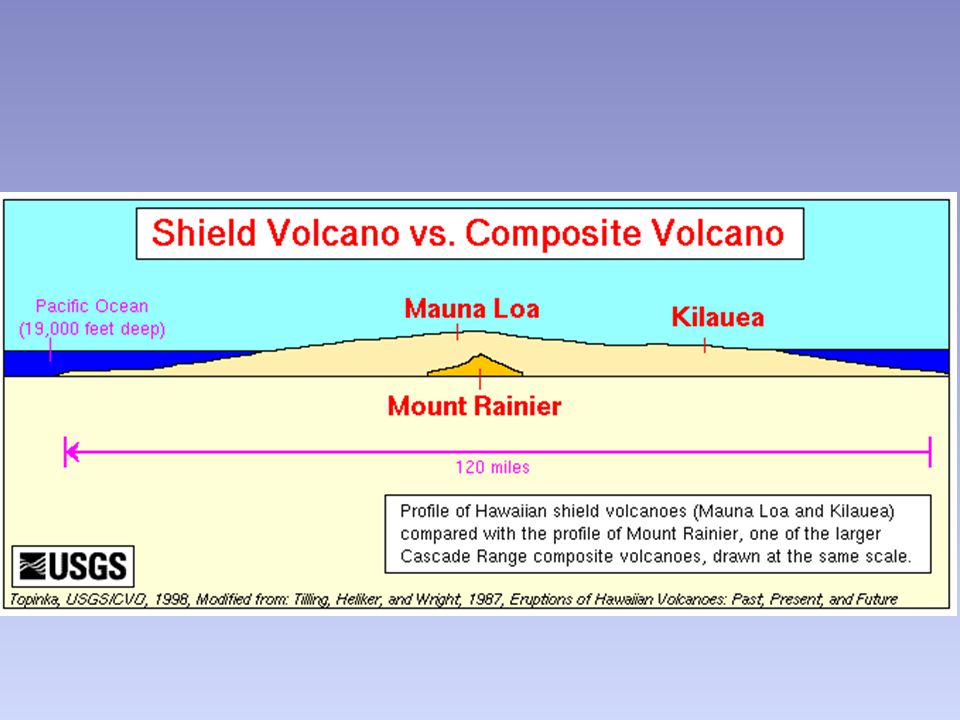 Shield Volcano vs. Composite Volcano

Pacific Ocean (19,000 feet deep)

Mauna Loa

Kilauea

Mount Rainier

120 miles

Profile of Hawaiian shield volcanoes (Mauna Loa and Kilauea) compared with the profile of Mount Rainier, one of the larger Cascade Range composite volcanoes, drawn at the same scale.

USGS

Topinka, USGS/CVO, 1998, Modified from: Tilling, Heliker, and Wright, 1987, Eruptions of Hawaiian Volcanoes: Past, Present, and Future